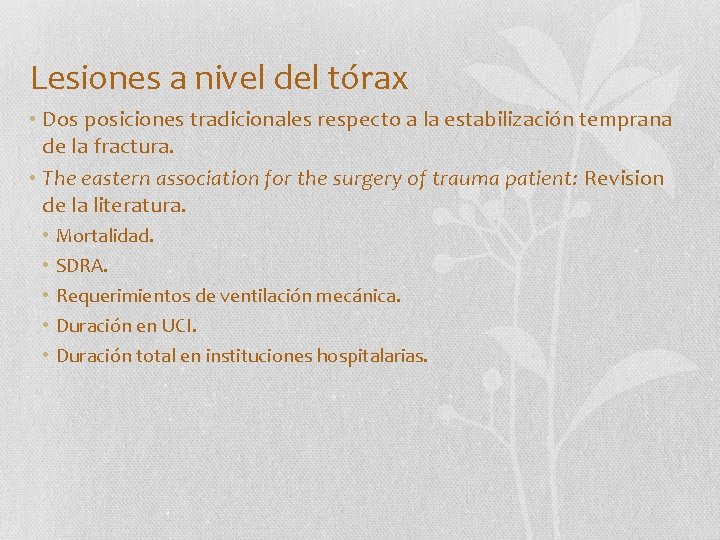 Lesiones a nivel del tórax

• Dos posiciones tradicionales respecto a la estabilización temprana de la fractura.
• The eastern association for the surgery of trauma patient: Revision de la literatura.
  • Mortalidad.
  • SDRA.
  • Requerimientos de ventilación mecánica.
  • Duración en UCI.
  • Duración total en instituciones hospitalarias.